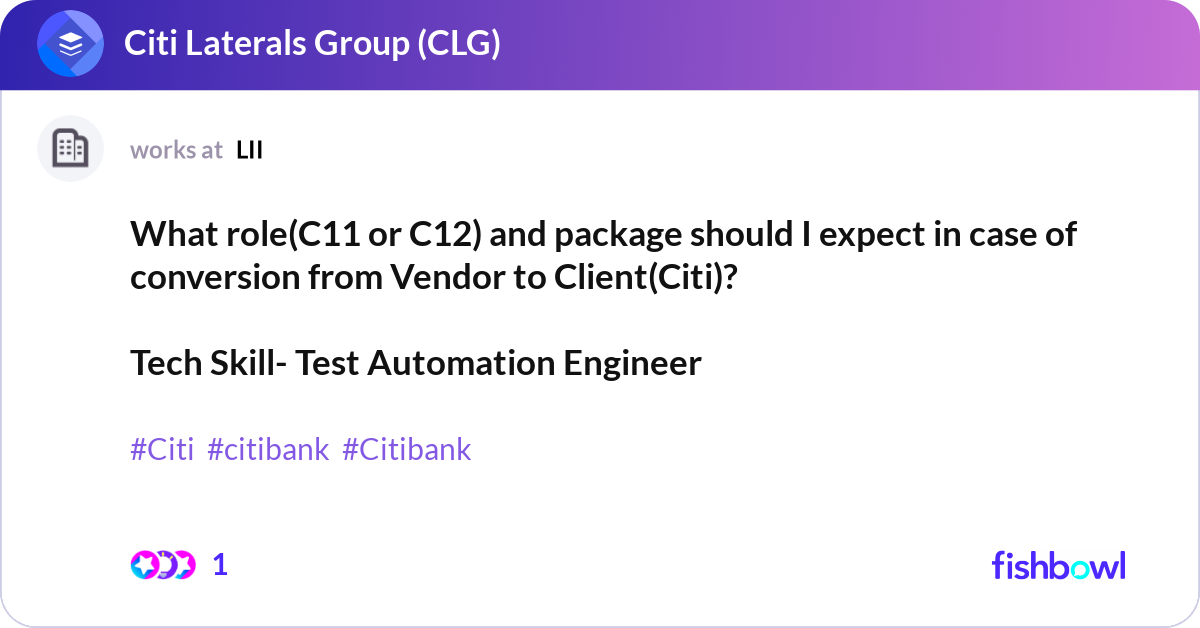 Citi Laterals Group (CLG)

works at LII

What role(C11 or C12) and package should I expect in case of conversion from Vendor to Client(Citi)?

Tech Skill- Test Automation Engineer

#Citi #citibank #Citibank

1

fishbowl